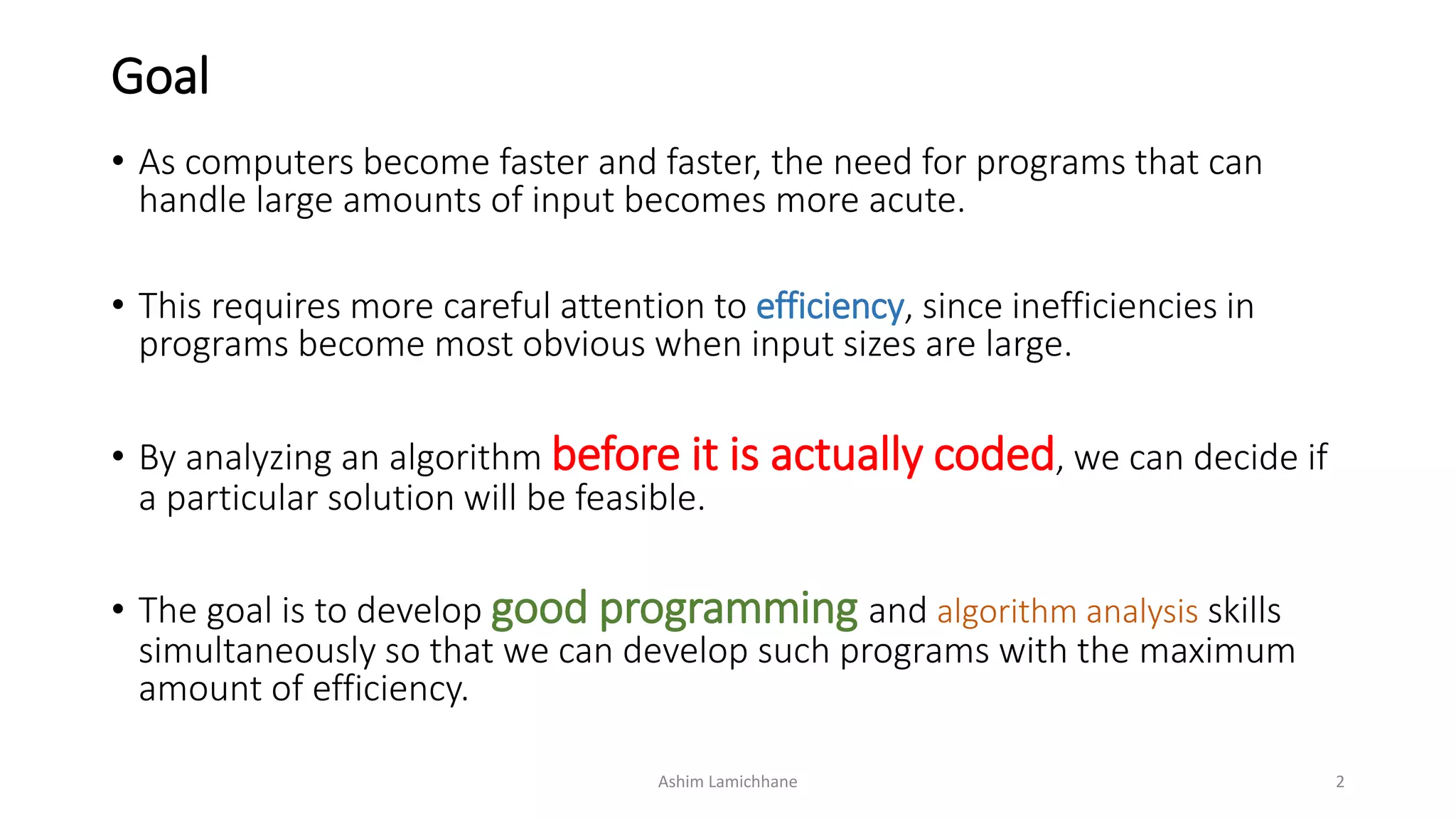 Goal

• As computers become faster and faster, the need for programs that can handle large amounts of input becomes more acute.

• This requires more careful attention to efficiency, since inefficiencies in programs become most obvious when input sizes are large.

• By analyzing an algorithm before it is actually coded, we can decide if a particular solution will be feasible.

• The goal is to develop good programming and algorithm analysis skills simultaneously so that we can develop such programs with the maximum amount of efficiency.

Ashim Lamichhane

2